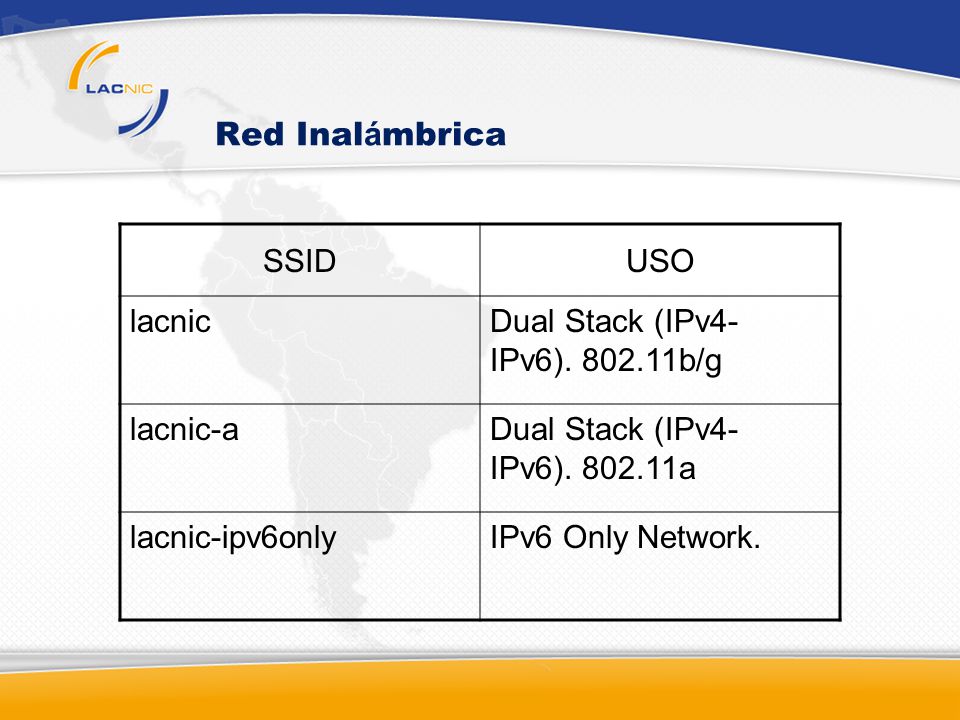 LACNIC

Red Inalámbrica

| SSID | USO |
|---|---|
| lacnic | Dual Stack (IPv4-IPv6). 802.11b/g |
| lacnic-a | Dual Stack (IPv4-IPv6). 802.11a |
| lacnic-ipv6only | IPv6 Only Network. |